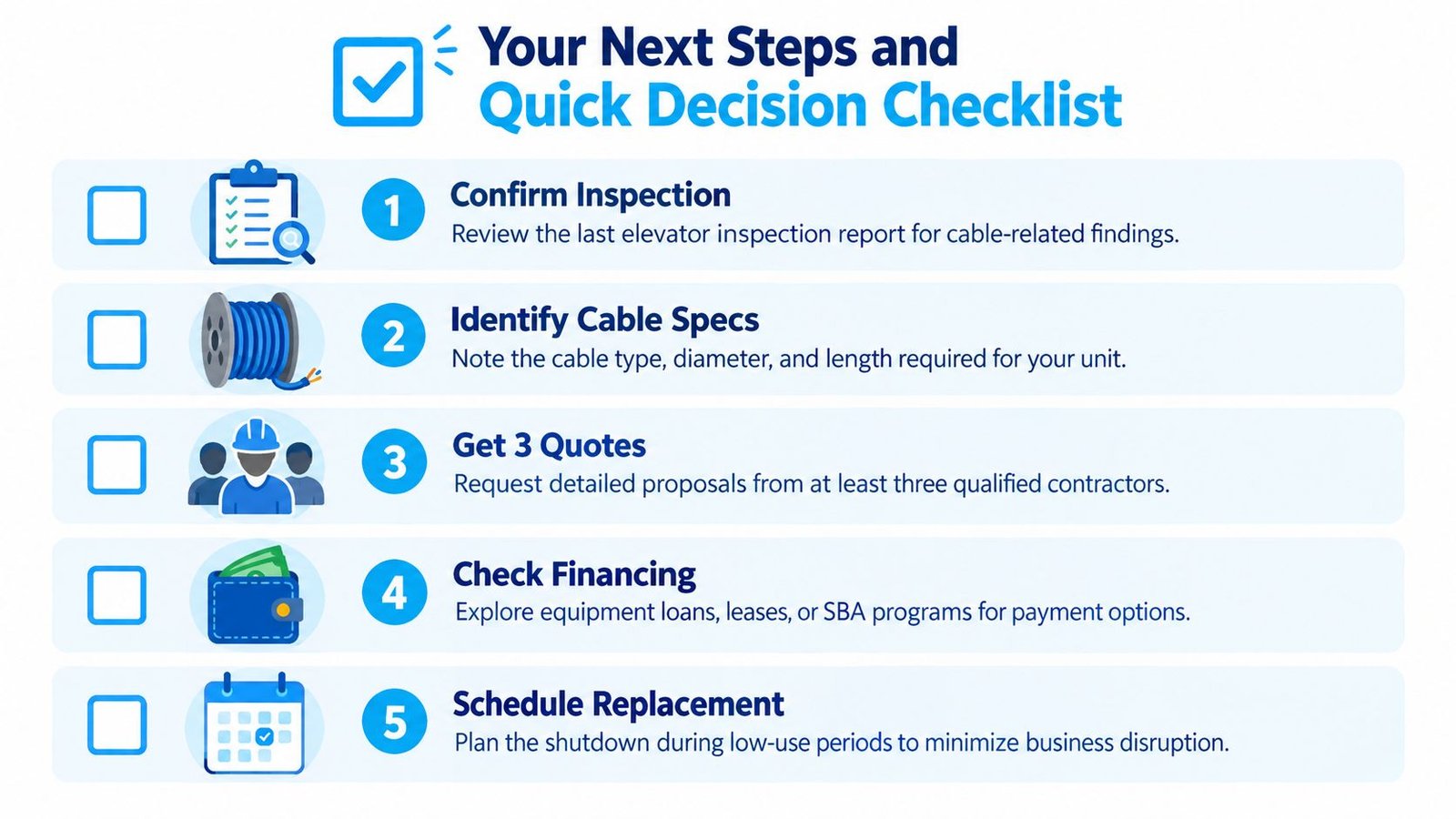 Your Next Steps and
Quick Decision Checklist

1
Confirm Inspection
Review the last elevator inspection report for cable-related findings.

2
Identify Cable Specs
Note the cable type, diameter, and length required for your unit.

3
Get 3 Quotes
Request detailed proposals from at least three qualified contractors.

4
Check Financing
Explore equipment loans, leases, or SBA programs for payment options.

5
Schedule Replacement
Plan the shutdown during low-use periods to minimize business disruption.